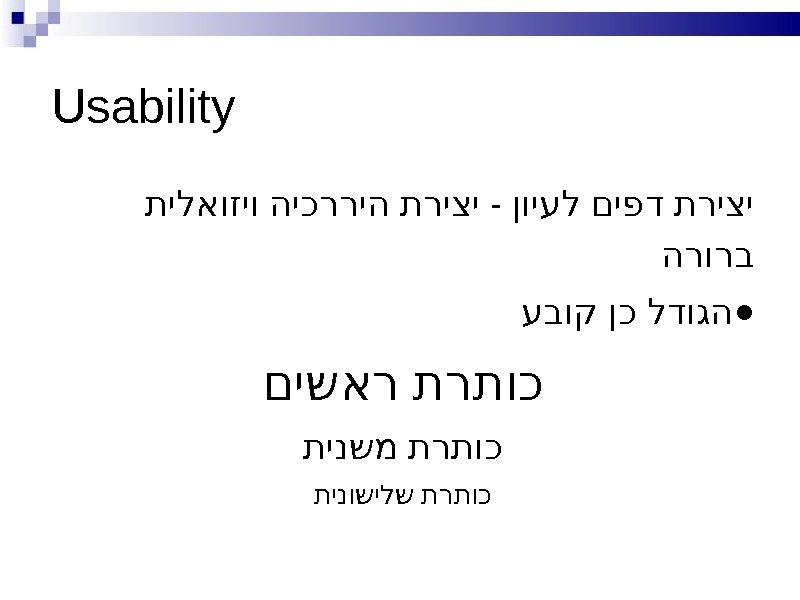 Usability

יצירת דפים לעיון - יצירת היררכיה ויזואלית ברורה

●הגודל כן קובע

כותרת ראשים

כותרת משנית

כותרת שלישונית